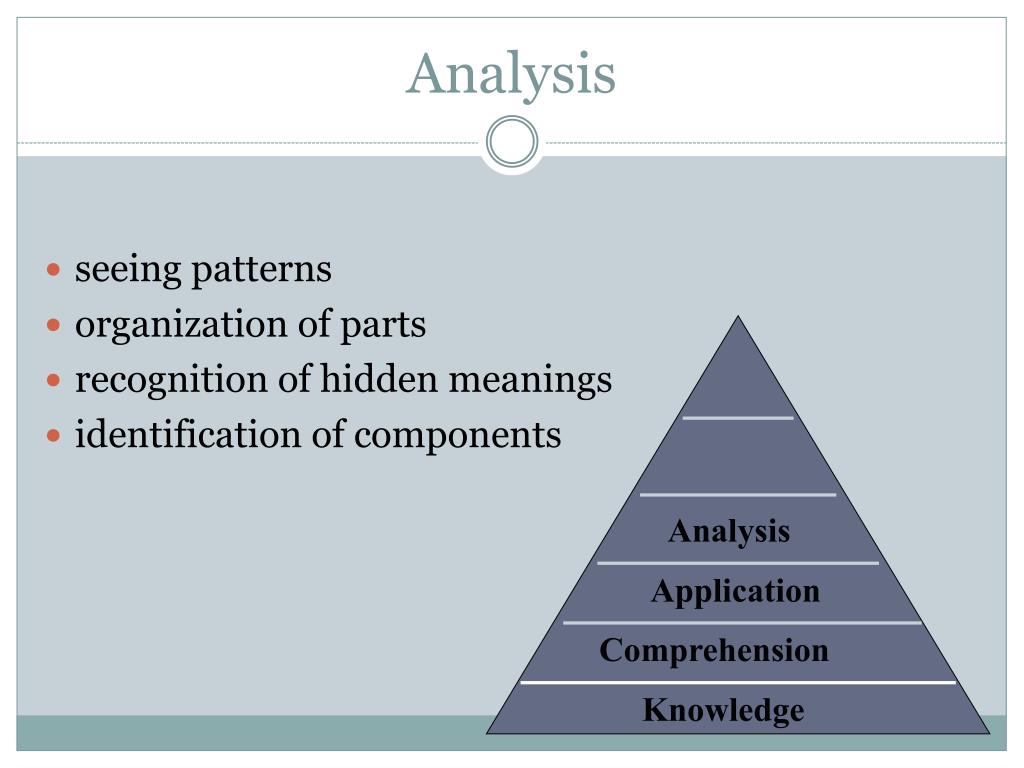 Analysis

- seeing patterns
- organization of parts
- recognition of hidden meanings
- identification of components

Analysis
Application
Comprehension
Knowledge